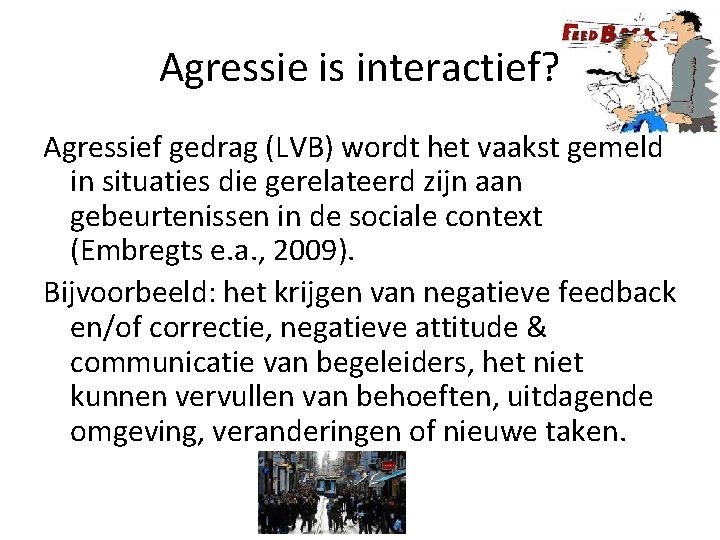 FEEDBACK

Agressie is interactief?

Agressief gedrag (LVB) wordt het vaakst gemeld in situaties die gerelateerd zijn aan gebeurtenissen in de sociale context (Embregts e.a., 2009).

Bijvoorbeeld: het krijgen van negatieve feedback en/of correctie, negatieve attitude & communicatie van begeleiders, het niet kunnen vervullen van behoeften, uitdagende omgeving, veranderingen of nieuwe taken.